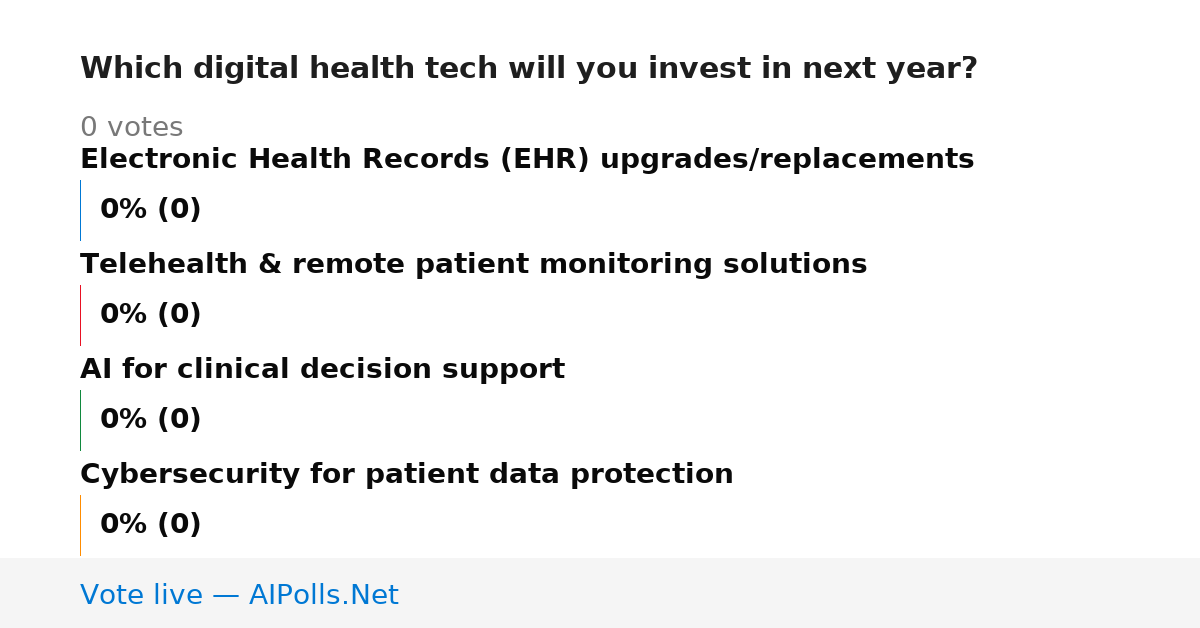 Which digital health tech will you invest in next year?

0 votes

Electronic Health Records (EHR) upgrades/replacements

0% (0)

Telehealth & remote patient monitoring solutions

0% (0)

AI for clinical decision support

0% (0)

Cybersecurity for patient data protection

0% (0)

Vote live — AIPolls.Net